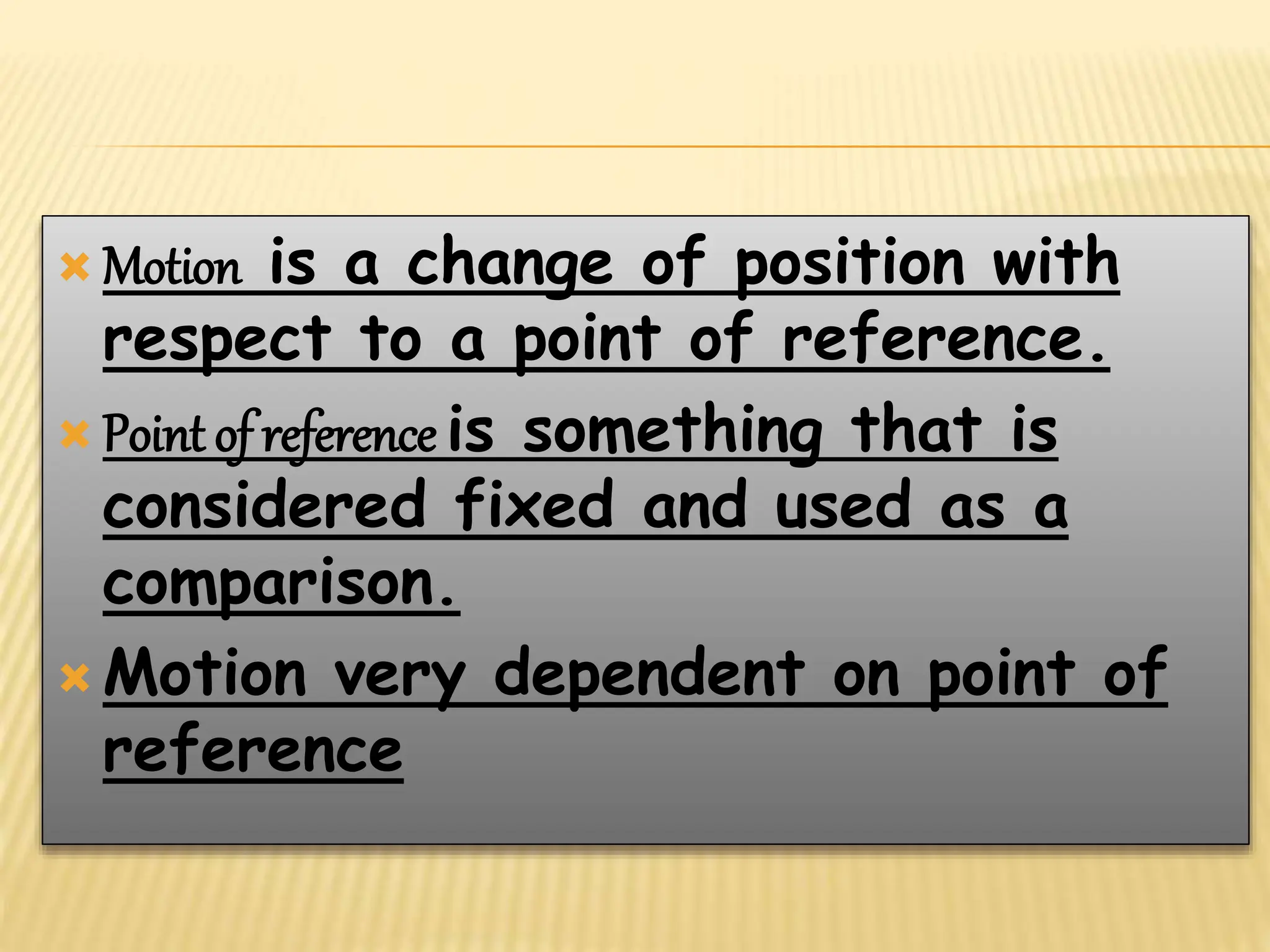 Motion is a change of position with respect to a point of reference.

Point of reference is something that is considered fixed and used as a comparison.

Motion very dependent on point of reference